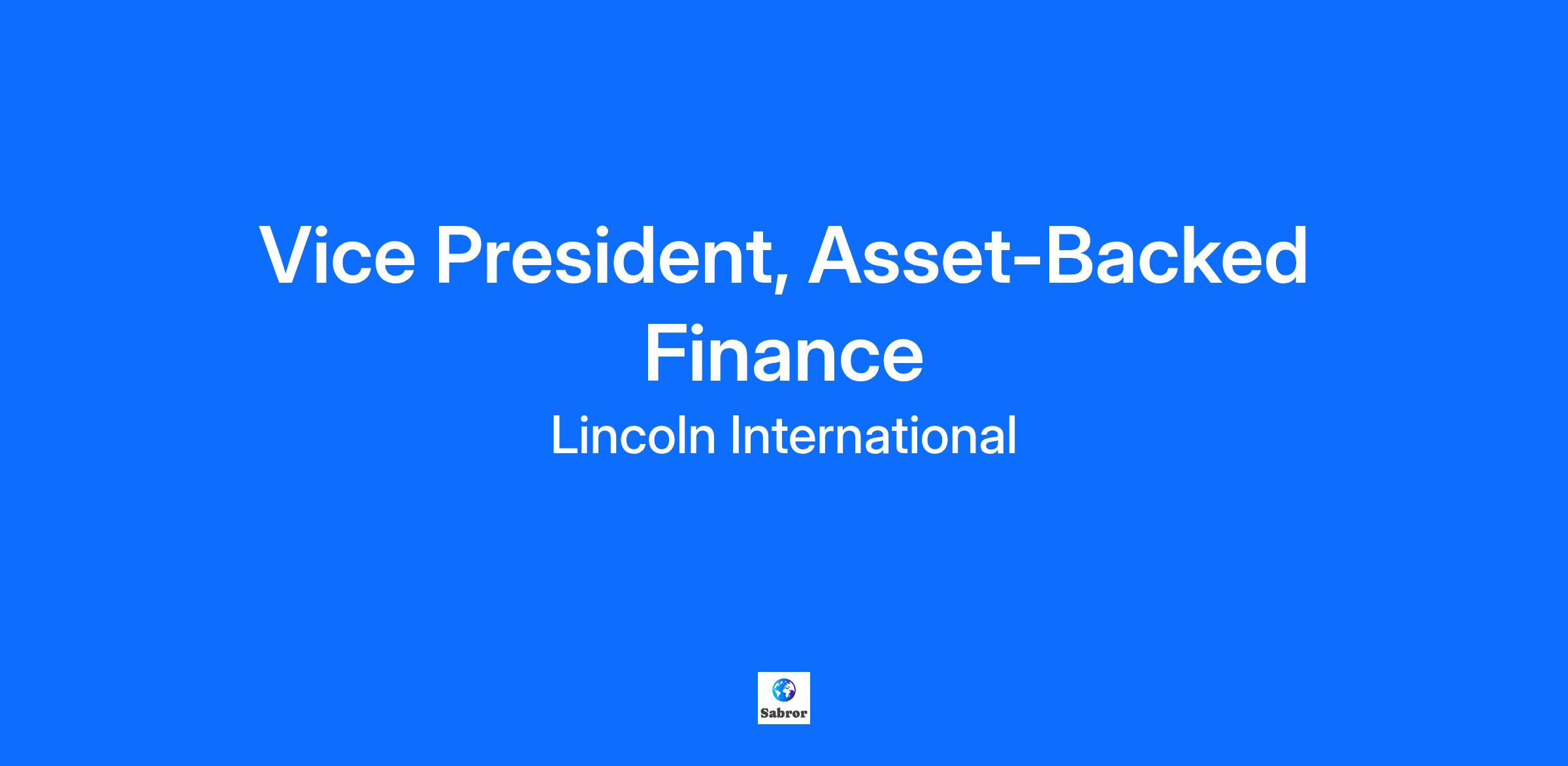 Vice President, Asset-Backed Finance

Lincoln International

Sabror